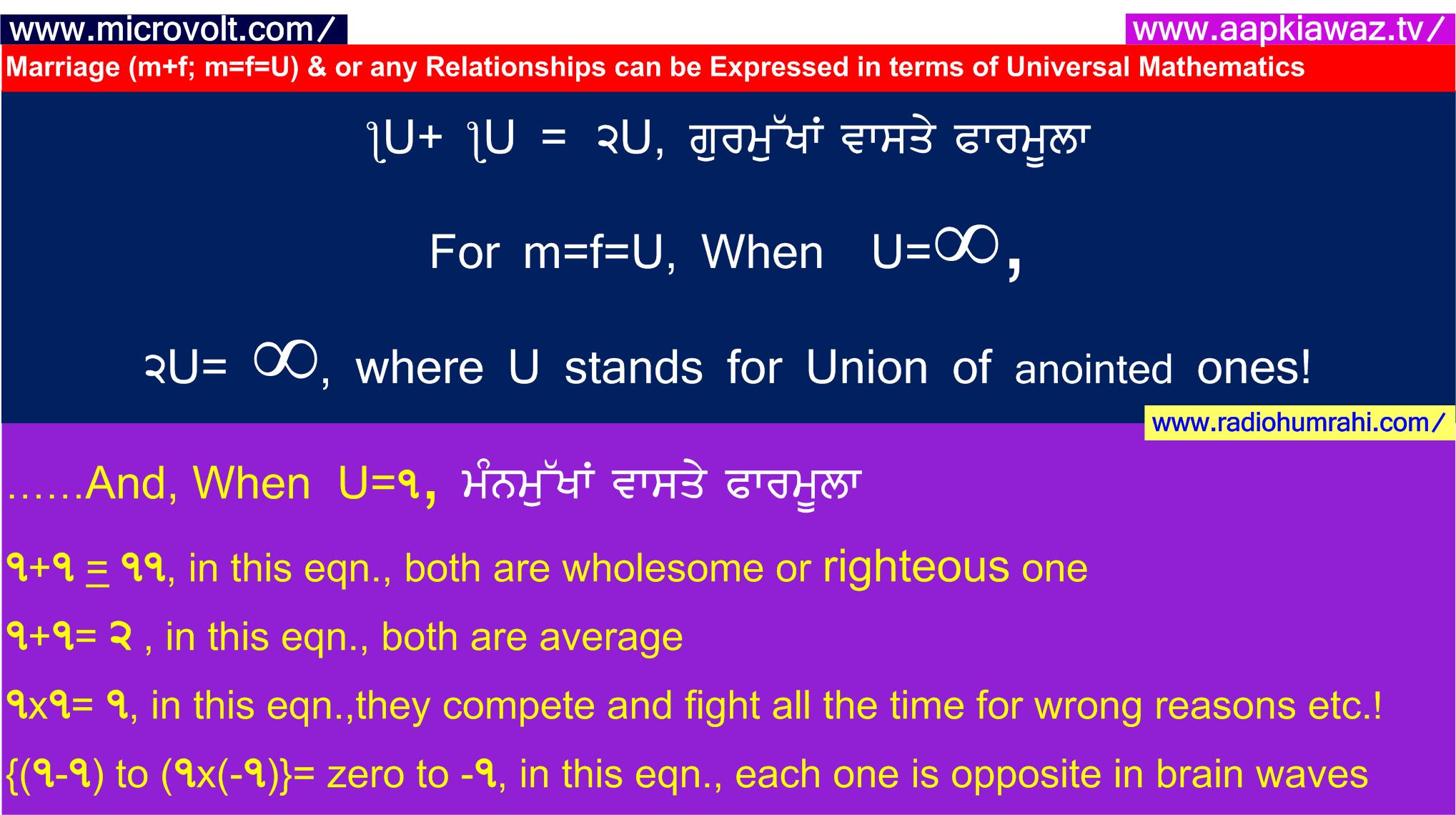 www.microvolt.com/

www.aapkiawaz.tv/

Marriage (m+f; m=f=U) & or any Relationships can be Expressed in terms of Universal Mathematics

੧U+ ੧U = ੨U, ਗੁਰਮੁੱਖਾਂ ਵਾਸਤੇ ਫਾਰਮੂਲਾ

For m=f=U, When U=$\infty$,

੨U= $\infty$, where U stands for Union of anointed ones!

www.radiohumrahi.com/

......And, When U=੧, ਮੰਨਮੁੱਖਾਂ ਵਾਸਤੇ ਫਾਰਮੂਲਾ

੧+੧ = ੧੧, in this eqn., both are wholesome or righteous one

੧+੧= ੨ , in this eqn., both are average

੧x੧= ੧, in this eqn.,they compete and fight all the time for wrong reasons etc.!

{(੧-੧) to (੧x(-੧)}= zero to -੧, in this eqn., each one is opposite in brain waves